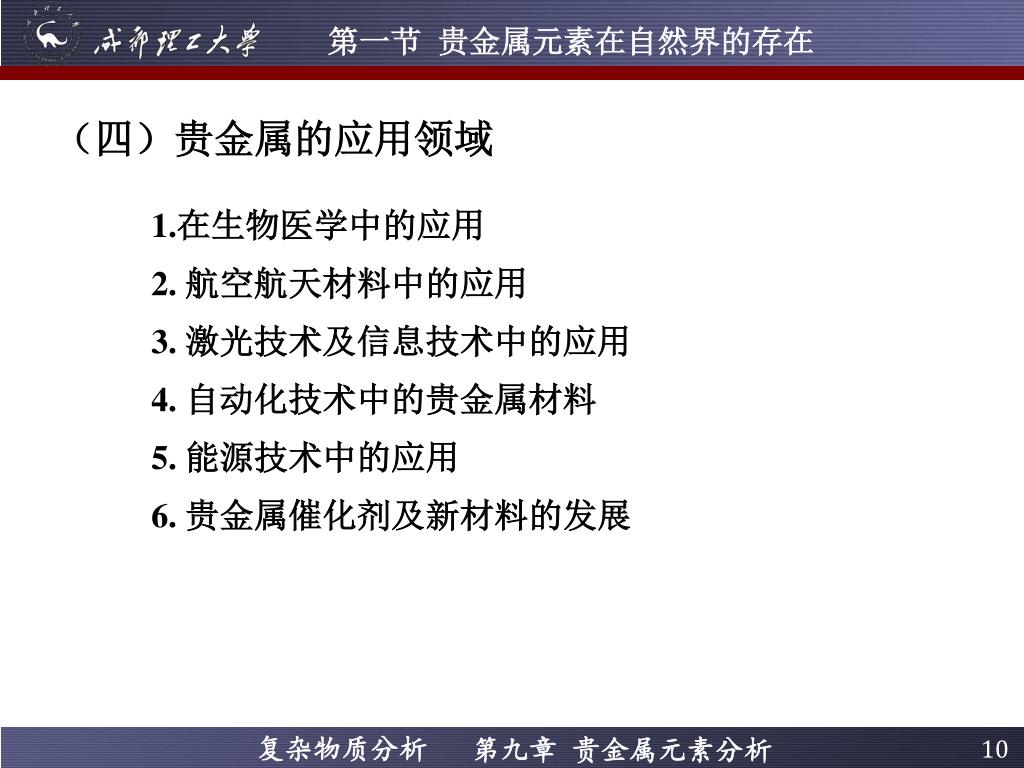 成都理工大學 第一节 贵金属元素在自然界的存在

（四）贵金属的应用领域

1.在生物医学中的应用

2. 航空航天材料中的应用

3. 激光技术及信息技术中的应用

4. 自动化技术中的贵金属材料

5. 能源技术中的应用

6. 贵金属催化剂及新材料的发展

复杂物质分析 第九章 贵金属元素分析 10